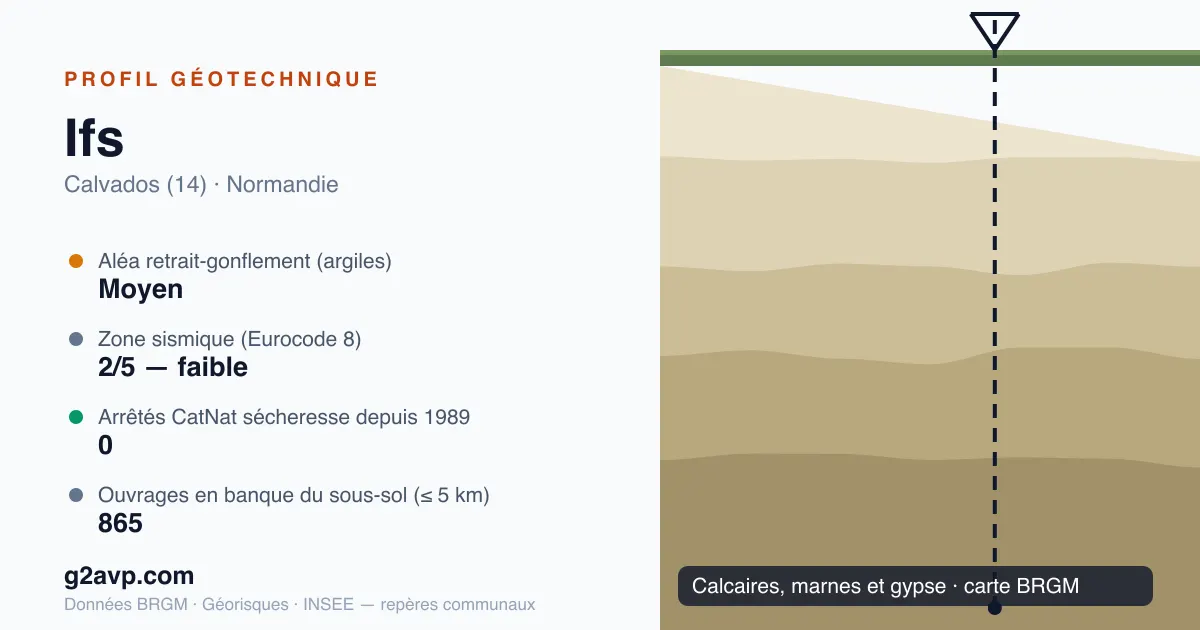 PROFIL GÉOTECHNIQUE

Ifs

Calvados (14) · Normandie

Aléa retrait-gonflement (argiles)
Moyen

Zone sismique (Eurocode 8)
2/5 — faible

Arrêtés CatNat sécheresse depuis 1989
0

Ouvrages en banque du sous-sol (≤ 5 km)
865

g2avp.com

Données BRGM · Géorisques · INSEE — repères communaux

Calcaires, marnes et gypse · carte BRGM